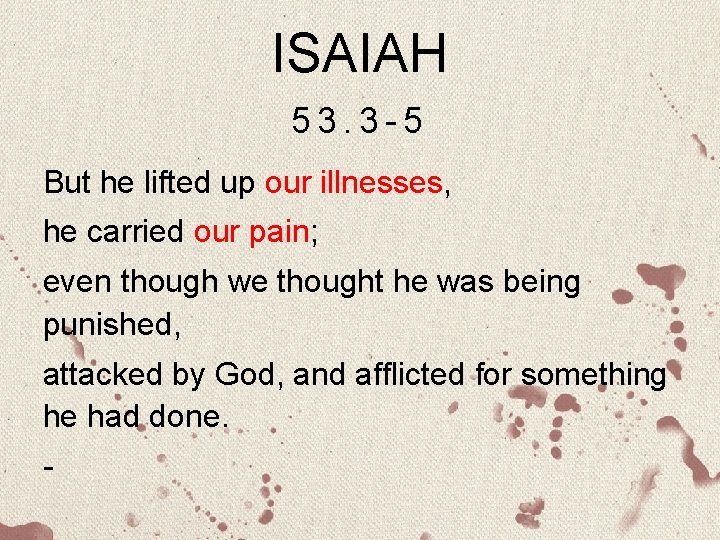 ISAIAH

53.3-5

But he lifted up our illnesses,

he carried our pain;

even though we thought he was being punished,

attacked by God, and afflicted for something he had done.

-